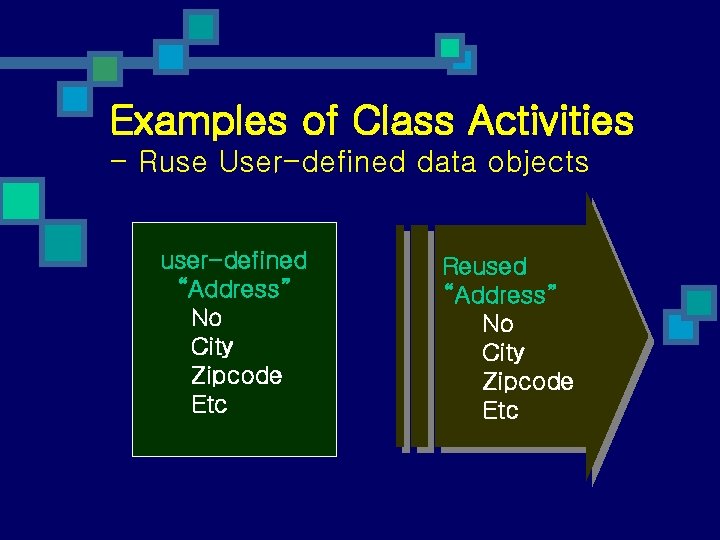 Examples of Class Activities
- Ruse User-defined data objects

user-defined
"Address"
No
City
Zipcode
Etc

Reused
"Address"
No
City
Zipcode
Etc